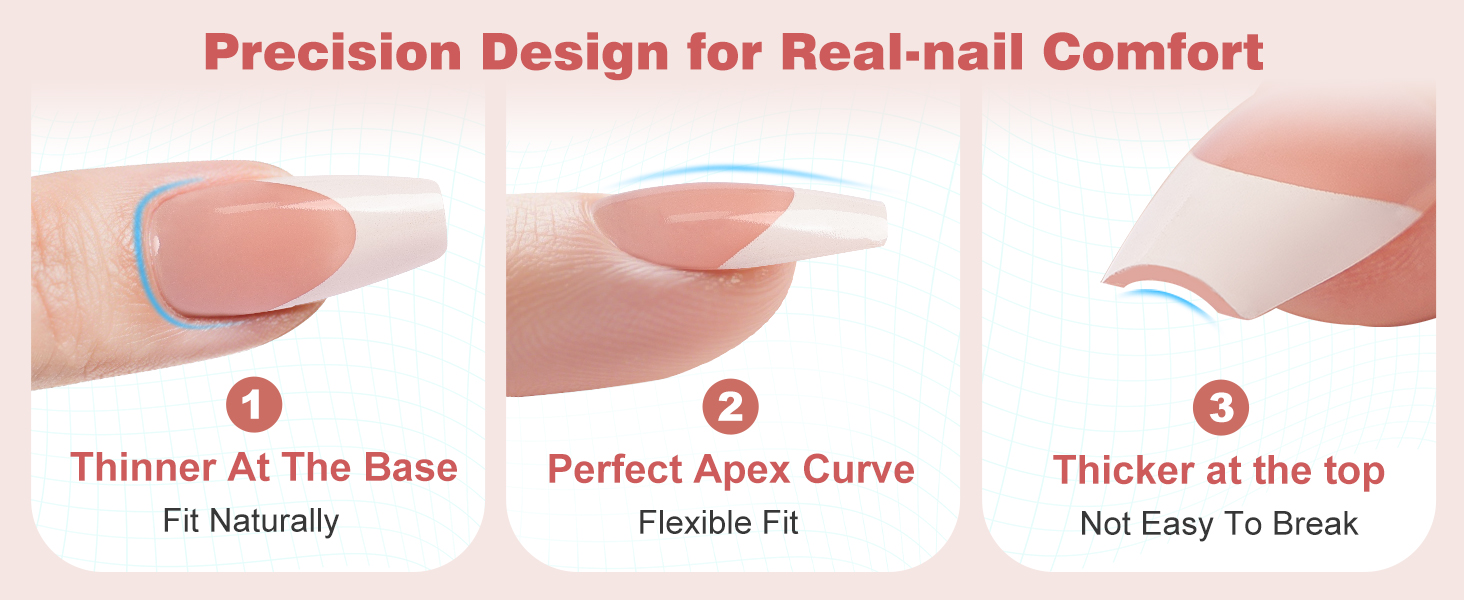 Precision Design for Real-nail Comfort

1
Thinner At The Base
Fit Naturally

2
Perfect Apex Curve
Flexible Fit

3
Thicker at the top
Not Easy To Break